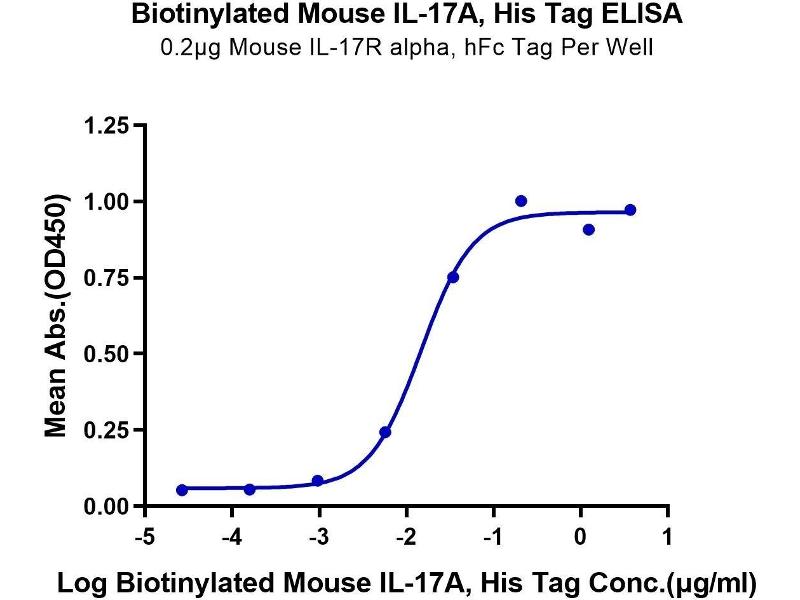 Biotinylated Mouse IL-17A, His Tag ELISA
0.2μg Mouse IL-17R alpha, hFc Tag Per Well

Mean Abs.(OD450)

1.25
1.00
0.75
0.50
0.25
0.00

-5
-4
-3
-2
-1
0
1

Log Biotinylated Mouse IL-17A, His Tag Conc.(μg/ml)